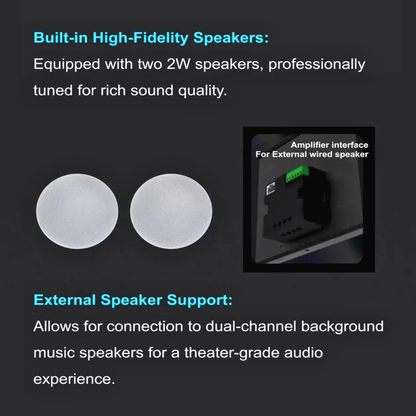 Built-in High-Fidelity Speakers:
Equipped with two 2W speakers, professionally tuned for rich sound quality.

Amplifier interface
For External wired speaker

External Speaker Support:
Allows for connection to dual-channel background music speakers for a theater-grade audio experience.